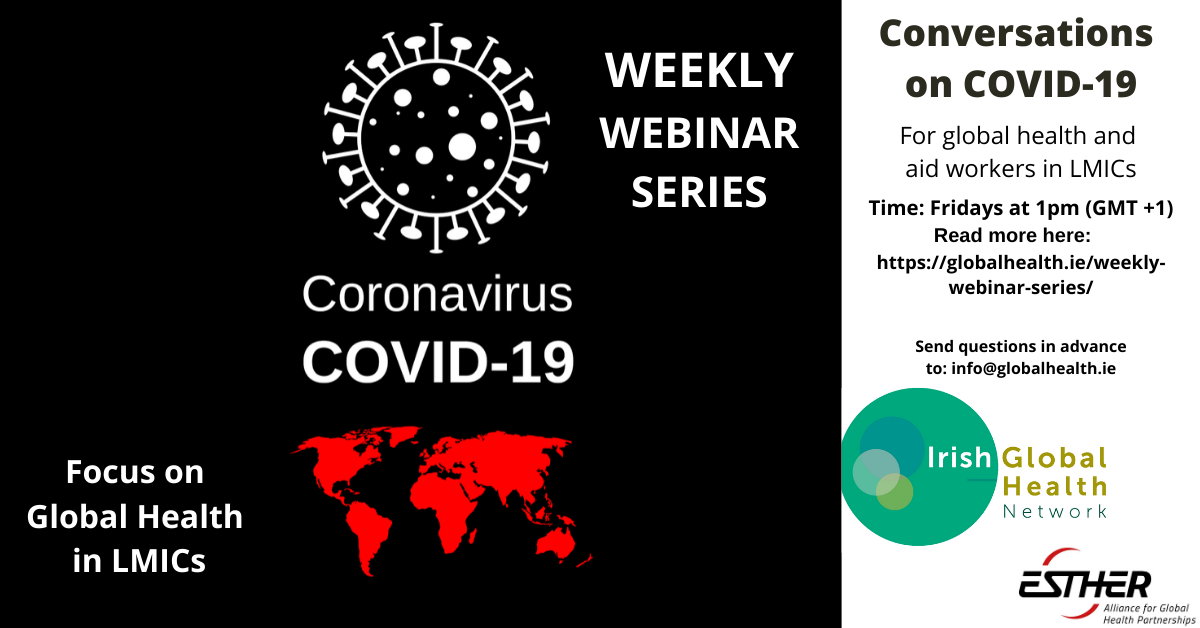 Coronavirus
COVID-19

WEEKLY WEBINAR SERIES

Focus on Global Health in LMICs

Conversations on COVID-19

For global health and aid workers in LMICs

Time: Fridays at 1pm (GMT +1)
Read more here:
https://globalhealth.ie/weekly-webinar-series/

Send questions in advance to: info@globalhealth.ie

Irish Global Health Network

ESTHER
Alliance for Global Health Partnerships